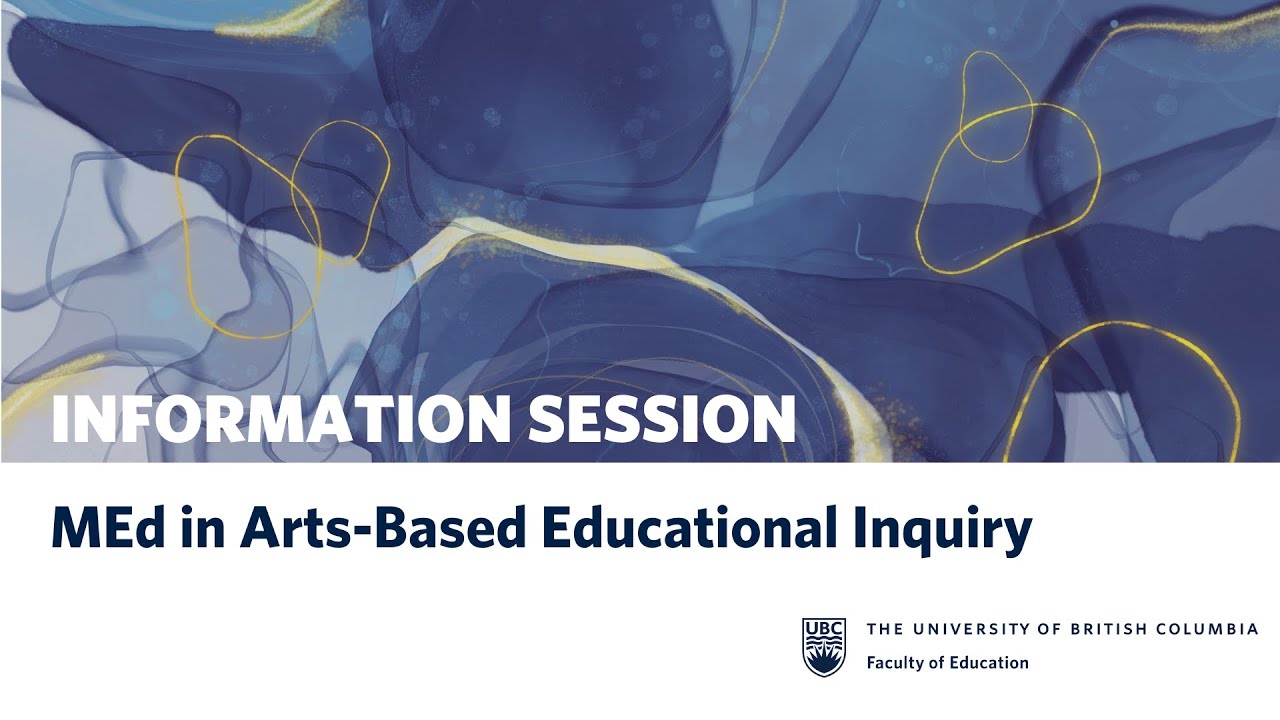 INFORMATION SESSION

MEd in Arts-Based Educational Inquiry

UBC

THE UNIVERSITY OF BRITISH COLUMBIA
Faculty of Education